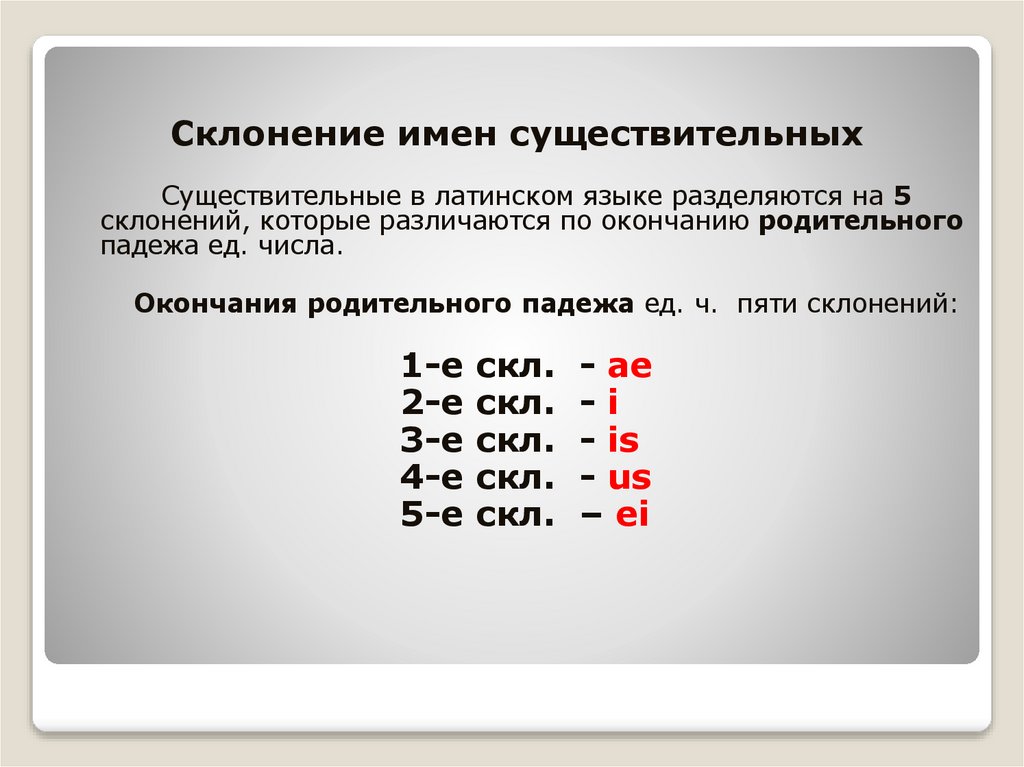 Склонение имен существительных

Существительные в латинском языке разделяются на 5 склонений, которые различаются по окончанию родительного падежа ед. числа.

Окончания родительного падежа ед. ч. пяти склонений:

1-е скл. - ae
2-е скл. - i
3-е скл. - is
4-е скл. - us
5-е скл. – ei